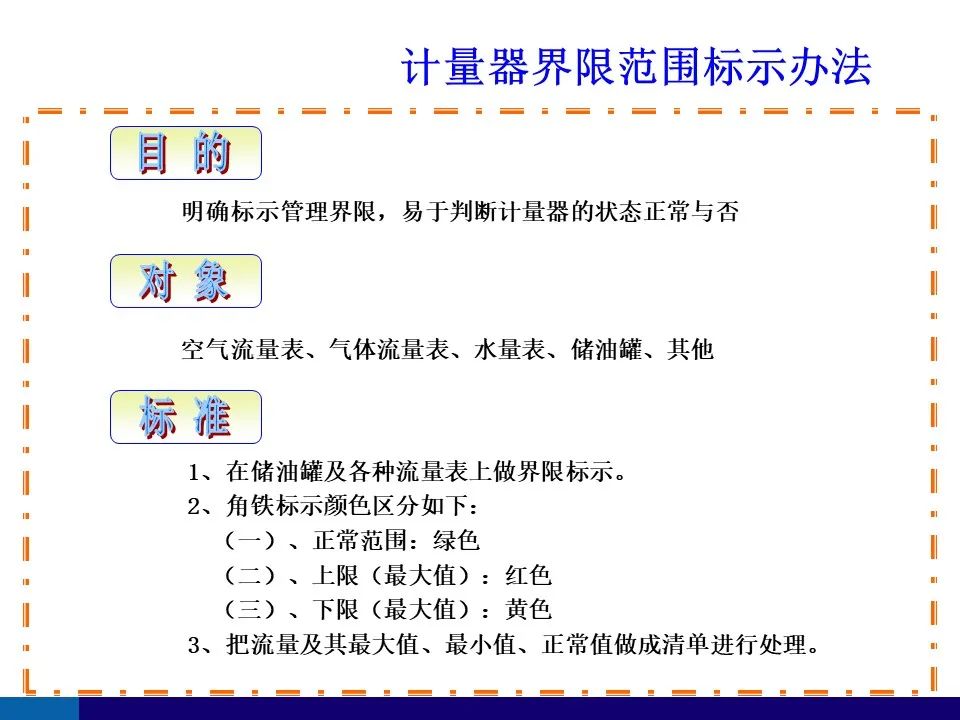 计量器界限范围标示办法

目 的

明确标示管理界限，易于判断计量器的状态正常与否

对 象

空气流量表、气体流量表、水量表、储油罐、其他

标 准

1、在储油罐及各种流量表上做界限标示。
2、角铁标示颜色区分如下：
（一）、正常范围：绿色
（二）、上限（最大值）：红色
（三）、下限（最大值）：黄色
3、把流量及其最大值、最小值、正常值做成清单进行处理。